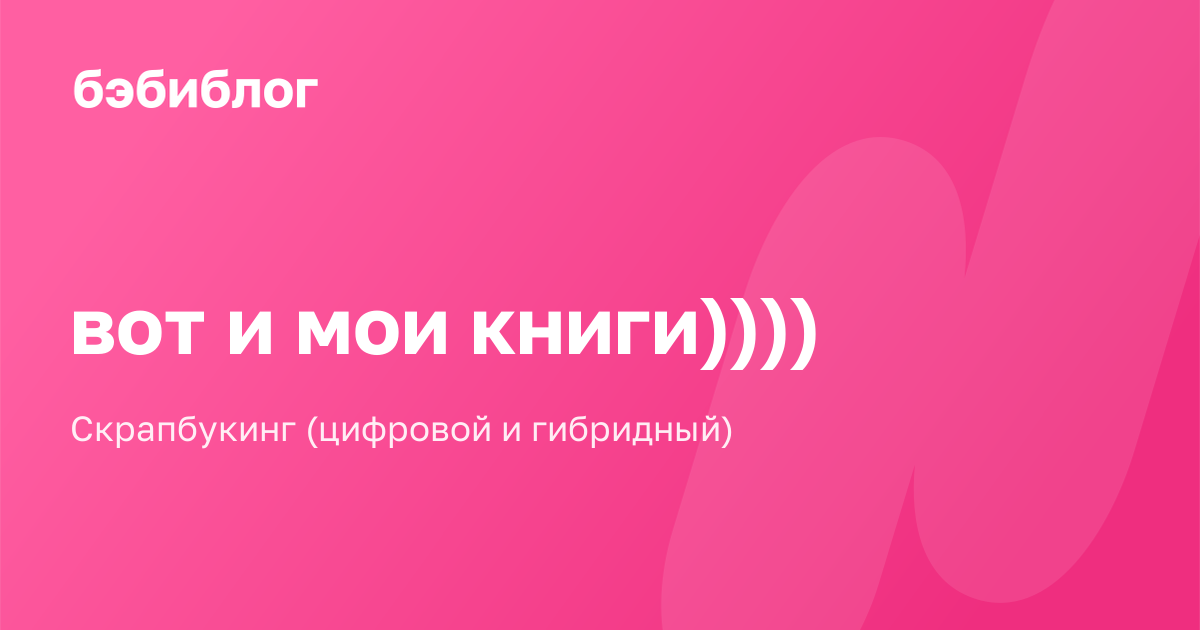 бэбиблог

вот и мои книги))))

Скрапбукинг (цифровой и гибридный)